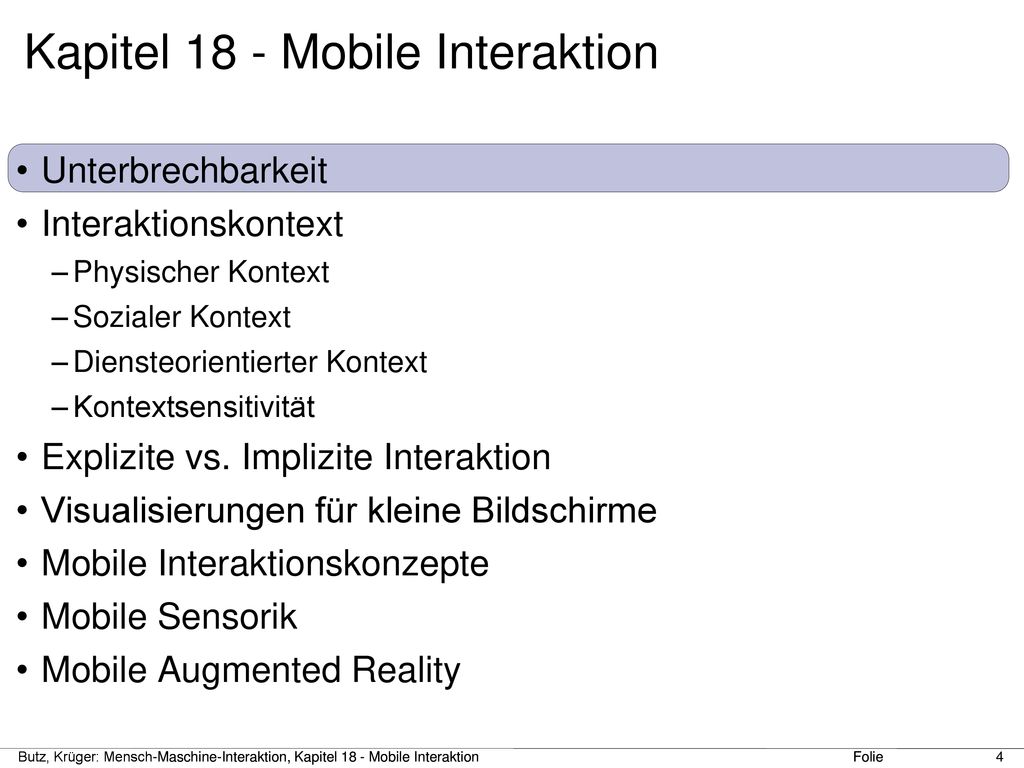 Kapitel 18 - Mobile Interaktion

• Unterbrechbarkeit
• Interaktionskontext
– Physischer Kontext
– Sozialer Kontext
– Diensteorientierter Kontext
– Kontextsensitivität
• Explizite vs. Implizite Interaktion
• Visualisierungen für kleine Bildschirme
• Mobile Interaktionskonzepte
• Mobile Sensorik
• Mobile Augmented Reality

Butz, Krüger: Mensch-Maschine-Interaktion, Kapitel 18 - Mobile Interaktion Folie 4